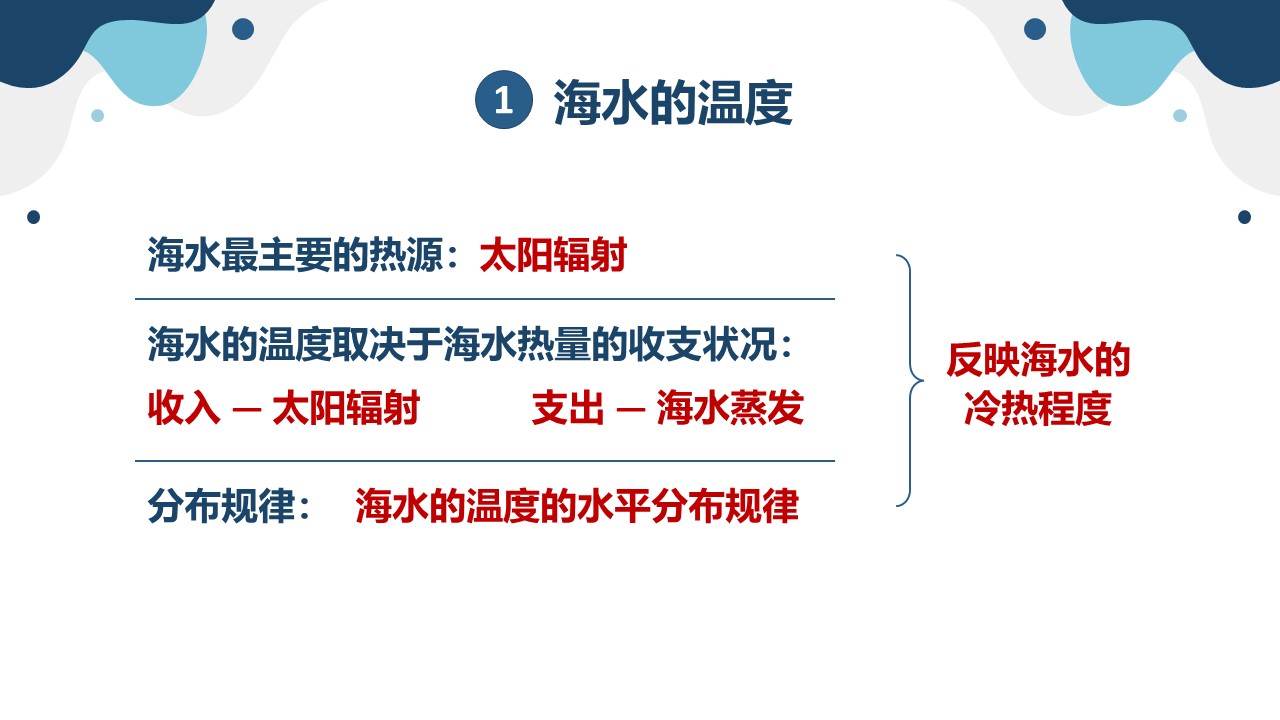 1 海水的温度

海水最主要的热源：太阳辐射

海水的温度取决于海水热量的收支状况：
收入 — 太阳辐射　　支出 — 海水蒸发

分布规律：　海水的温度的水平分布规律

反映海水的冷热程度